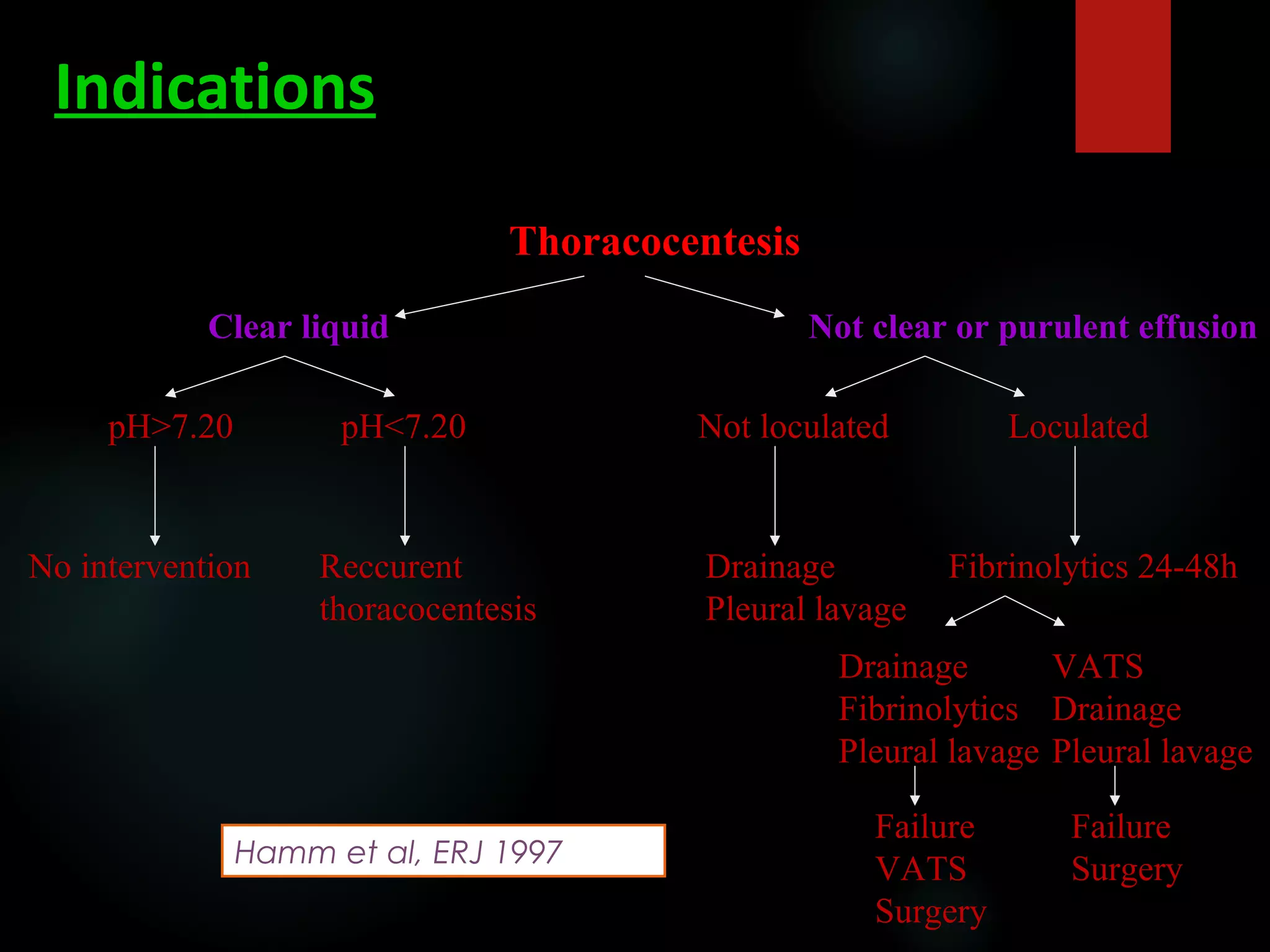 Indications

Thoracocentesis

Clear liquid

Not clear or purulent effusion

pH>7.20

pH<7.20

Not loculated

Loculated

No intervention

Reccurent thoracocentesis

Drainage
Pleural lavage

Fibrinolytics 24-48h

Drainage
Fibrinolytics
Pleural lavage

VATS
Drainage
Pleural lavage

Failure
VATS
Surgery

Failure
Surgery

Hamm et al, ERJ 1997